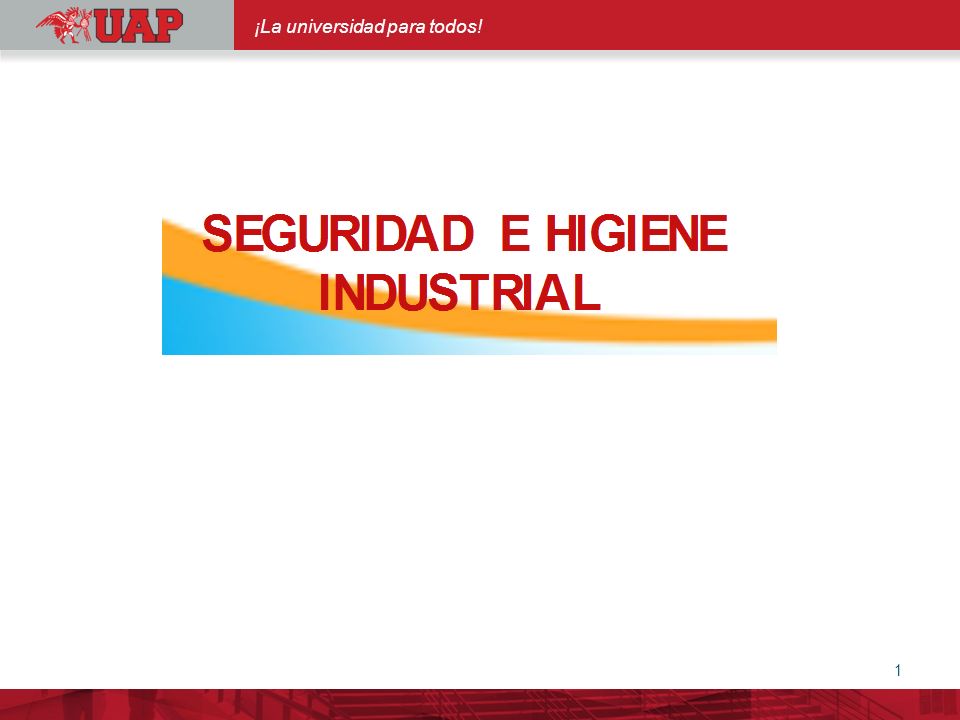 UAP

¡La universidad para todos!

SEGURIDAD E HIGIENE INDUSTRIAL

1